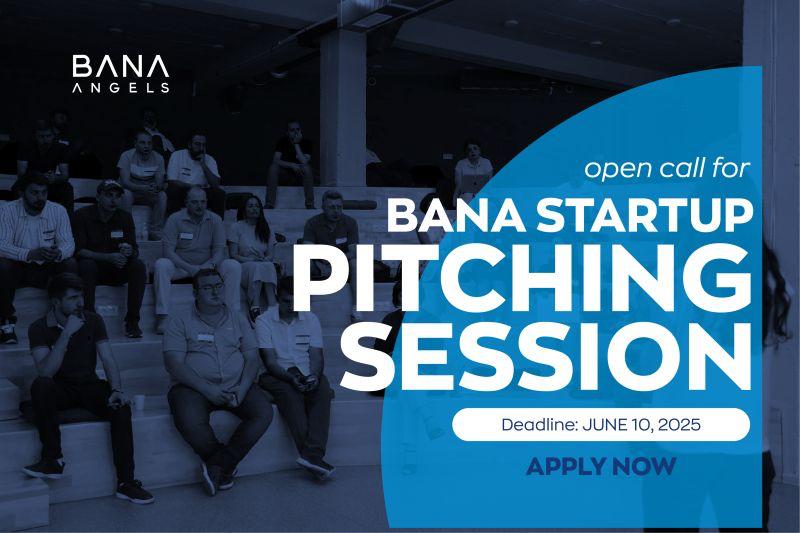 BANA
ANGELS

open call for
BANA STARTUP
PITCHING
SESSION

Deadline: JUNE 10, 2025

APPLY NOW